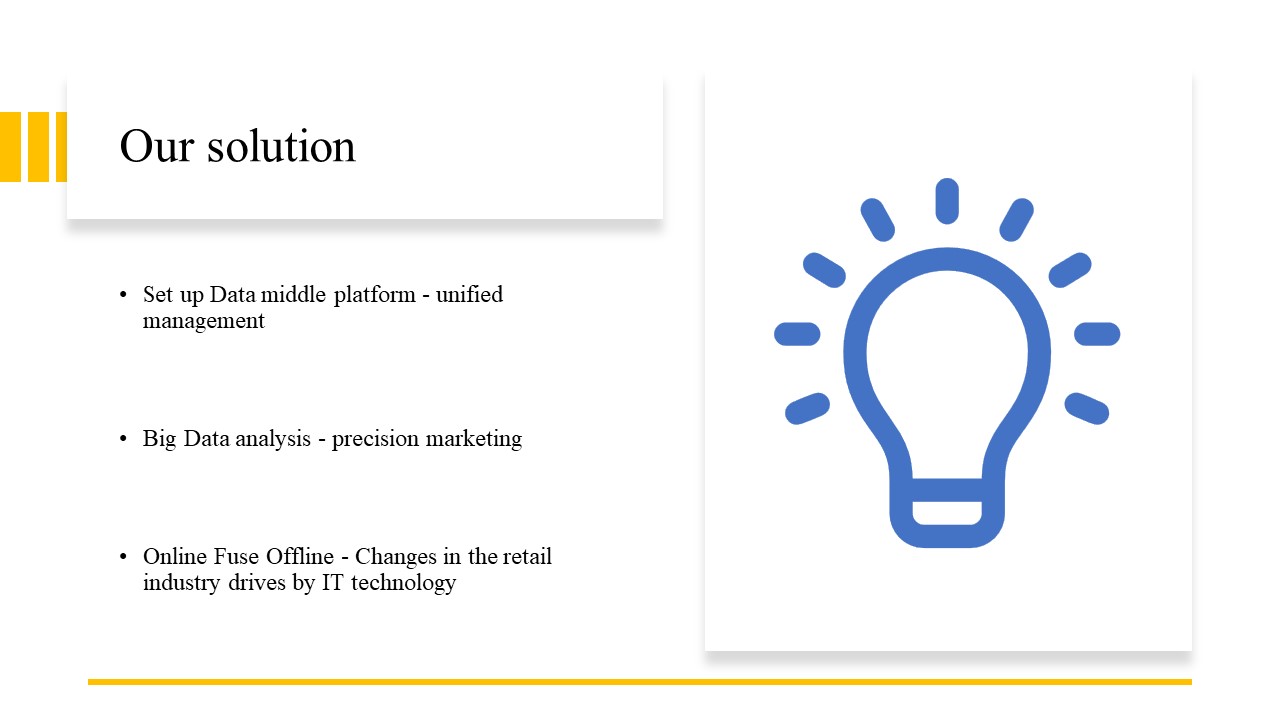 Our solution

• Set up Data middle platform - unified management

• Big Data analysis - precision marketing

• Online Fuse Offline - Changes in the retail industry drives by IT technology